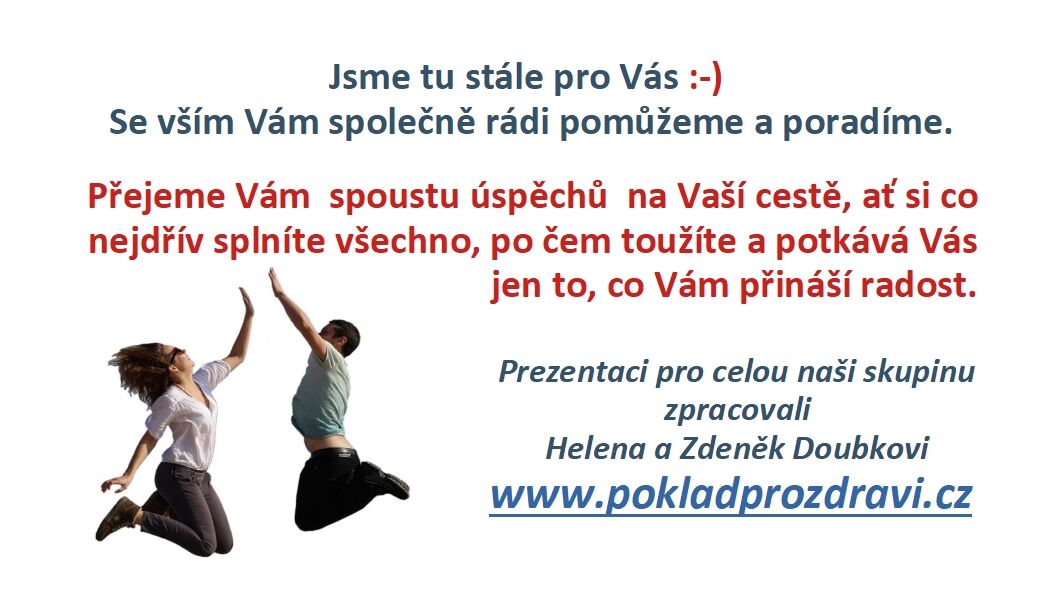 Jsme tu stále pro Vás :-)
Se vším Vám společně rádi pomůžeme a poradíme.

Přejeme Vám  spoustu úspěchů  na Vaší cestě, ať si co nejdřív splníte všechno, po čem toužíte a potkává Vás jen to, co Vám přináší radost.

Prezentaci pro celou naši skupinu zpracovali
Helena a Zdeněk Doubkovi
www.pokladprozdravi.cz